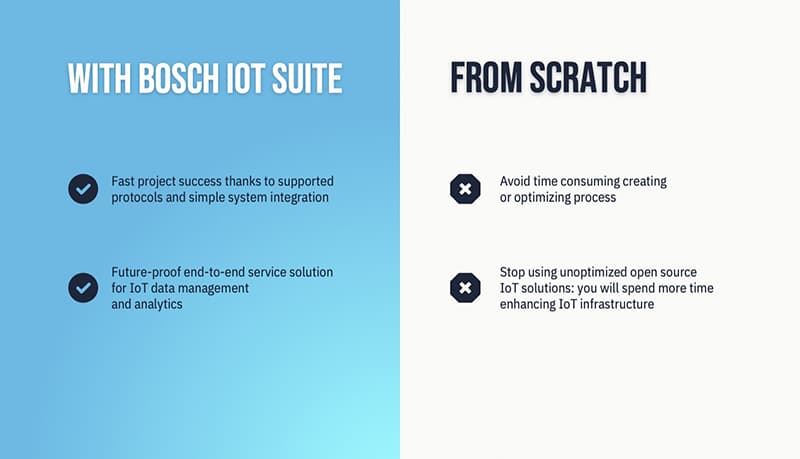 WITH BOSCH IOT SUITE

Fast project success thanks to supported protocols and simple system integration

Future-proof end-to-end service solution for IoT data management and analytics

FROM SCRATCH

Avoid time consuming creating or optimizing process

Stop using unoptimized open source IoT solutions: you will spend more time enhancing IoT infrastructure